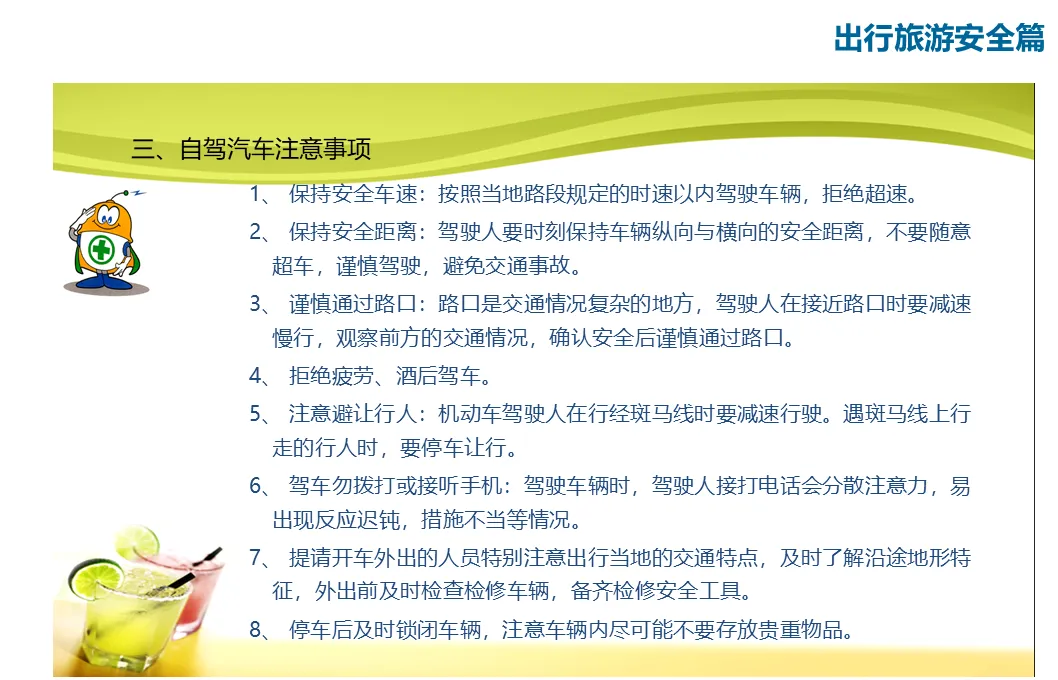 出行旅游安全篇

三、自驾汽车注意事项

1、 保持安全车速：按照当地路段规定的时速以内驾驶车辆，拒绝超速。

2、 保持安全距离：驾驶人要时刻保持车辆纵向与横向的安全距离，不要随意超车，谨慎驾驶，避免交通事故。

3、 谨慎通过路口：路口是交通情况复杂的地方，驾驶人在接近路口时要减速慢行，观察前方的交通情况，确认安全后谨慎通过路口。

4、 拒绝疲劳、酒后驾车。

5、 注意避让行人：机动车驾驶人在行经斑马线时要减速行驶。遇斑马线上行走的行人时，要停车让行。

6、 驾车勿拨打或接听手机：驾驶车辆时，驾驶人接打电话会分散注意力，易出现反应迟钝，措施不当等情况。

7、 提请开车外出的人员特别注意出行当地的交通特点，及时了解沿途地形特征，外出前及时检查检修车辆，备齐检修安全工具。

8、 停车后及时锁闭车辆，注意车辆内尽可能不要存放贵重物品。